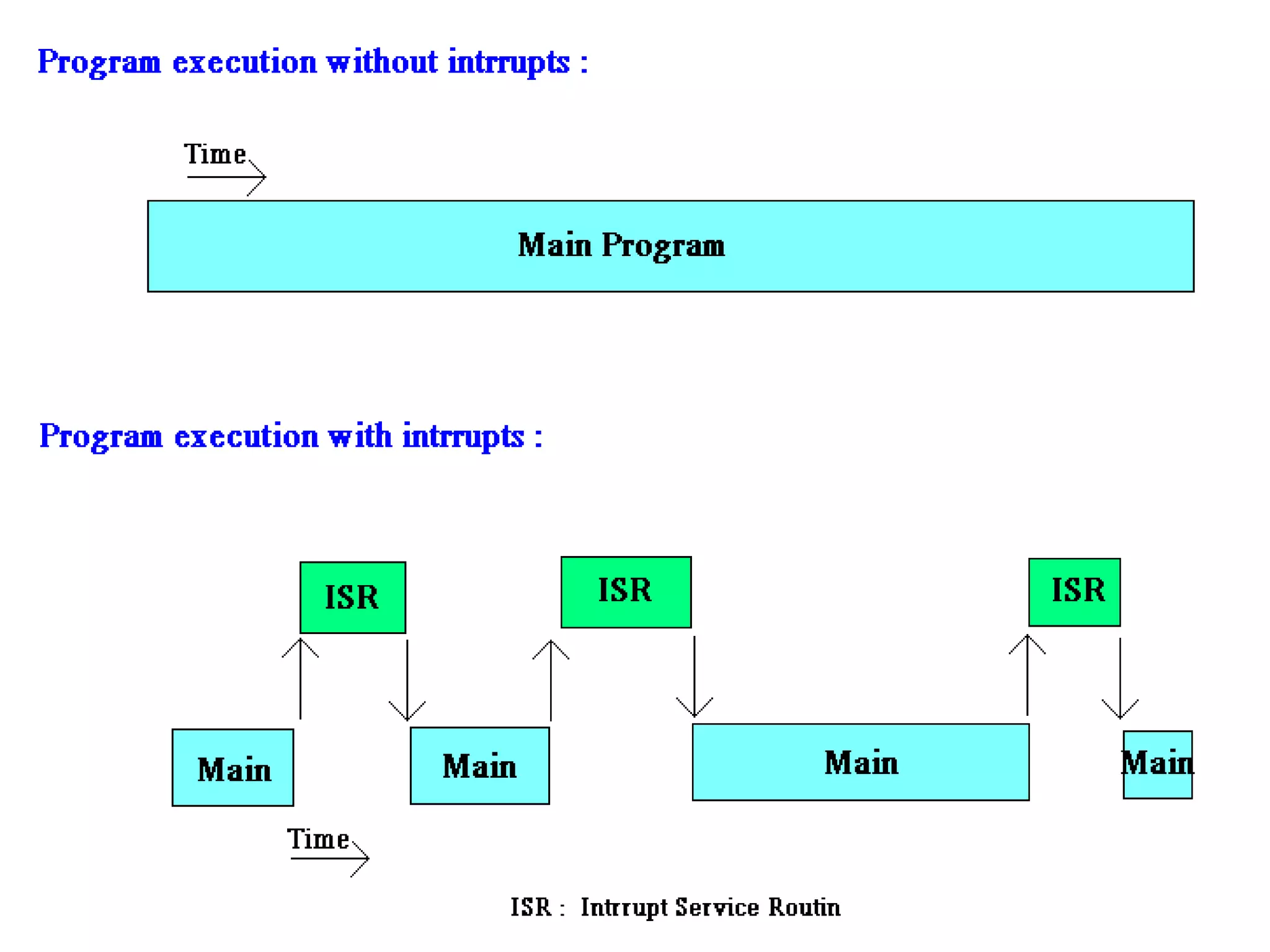 Program execution without intrrupts :

Time

Main Program

Program execution with intrrupts :

ISR

ISR

ISR

Main

Main

Main

Main

Time

ISR : Intrrupt Service Routin